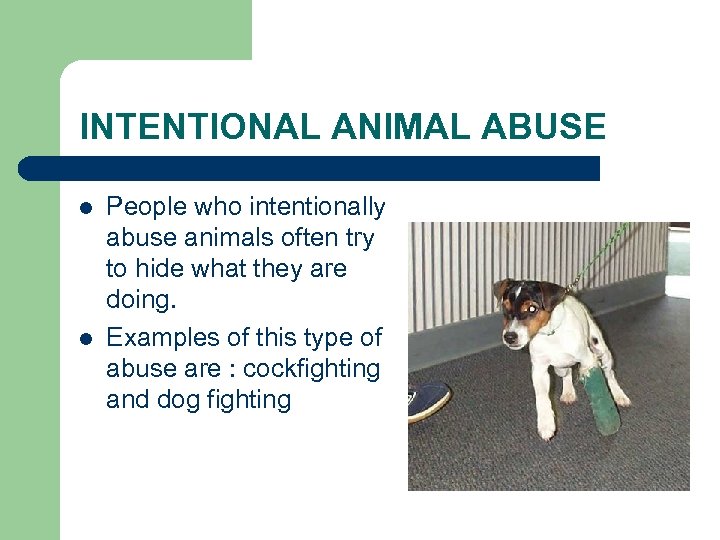 INTENTIONAL ANIMAL ABUSE

- People who intentionally abuse animals often try to hide what they are doing.
- Examples of this type of abuse are : cockfighting and dog fighting